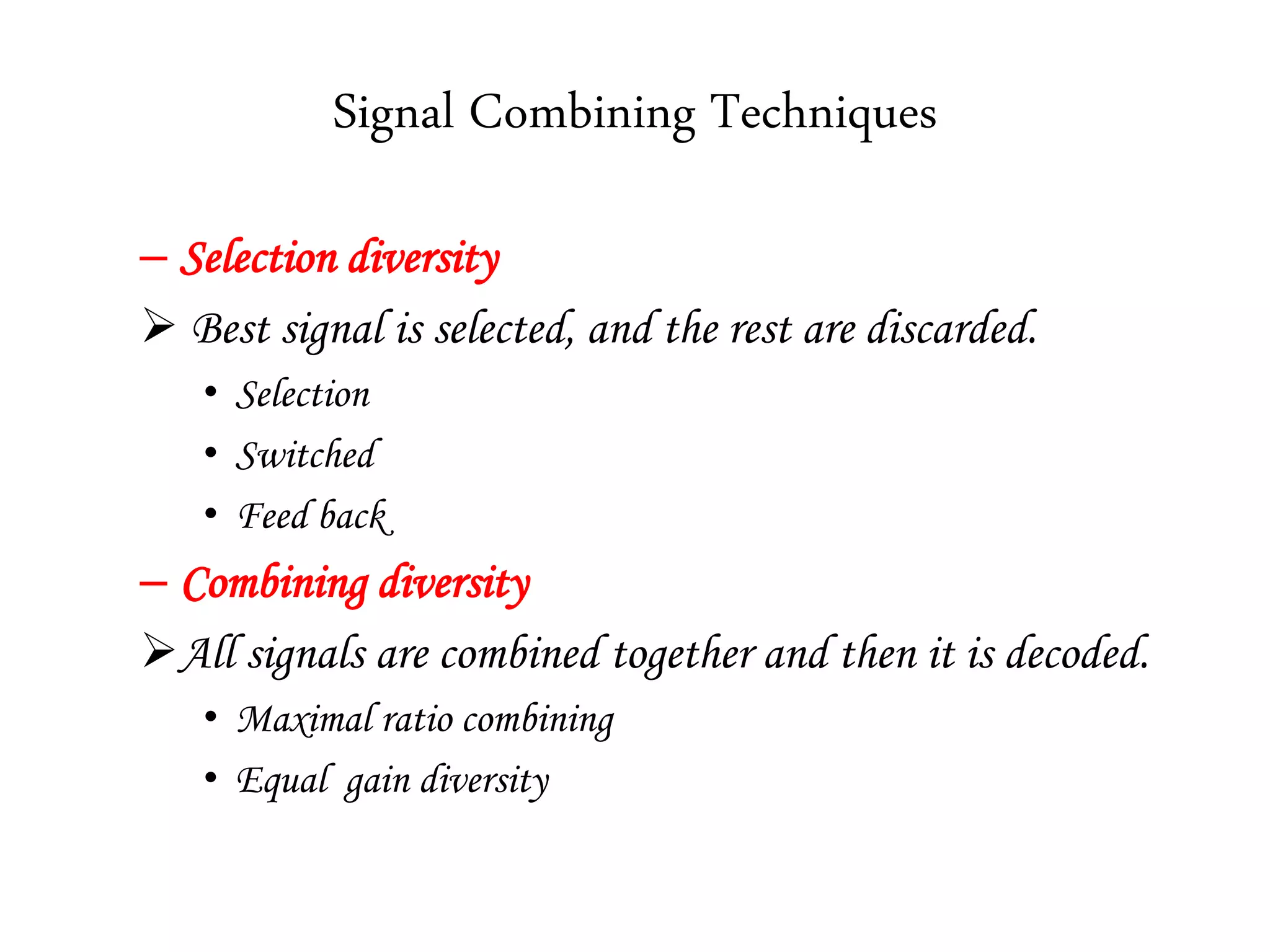 Signal Combining Techniques

– Selection diversity

➢ Best signal is selected, and the rest are discarded.

• Selection
• Switched
• Feed back

– Combining diversity

➢ All signals are combined together and then it is decoded.

• Maximal ratio combining
• Equal gain diversity